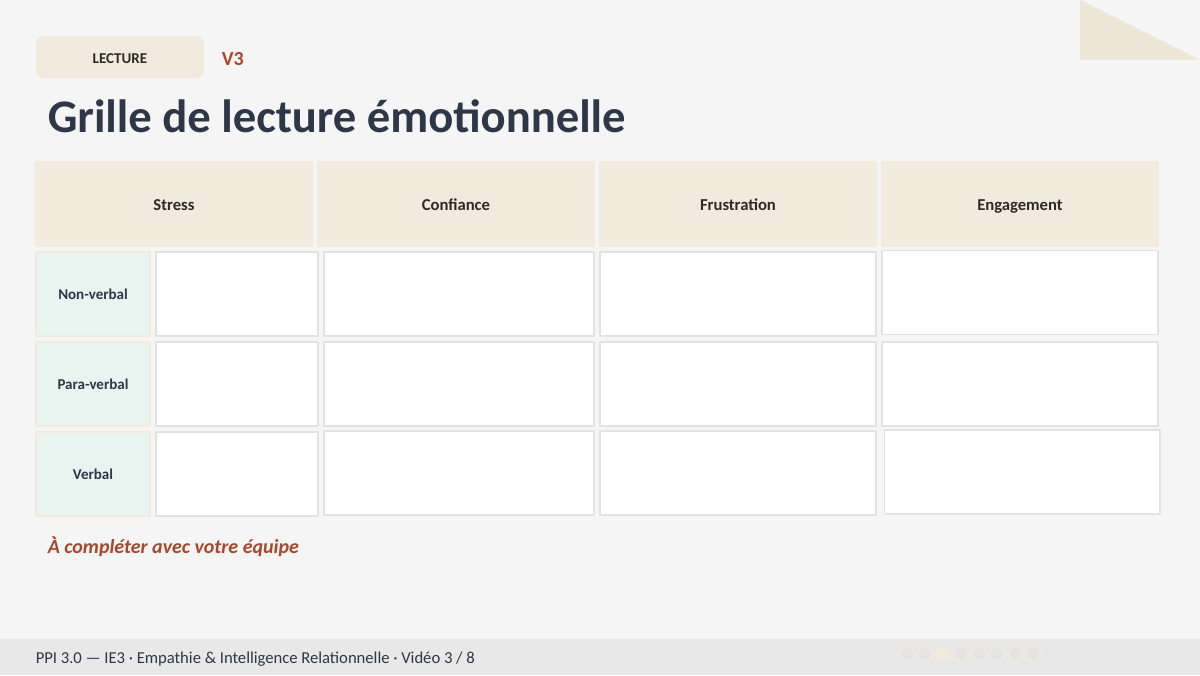 LECTURE

V3

Grille de lecture émotionnelle

| | Stress | Confiance | Frustration | Engagement |
|---|---|---|---|---|
| Non-verbal | | | | |
| Para-verbal | | | | |
| Verbal | | | | |

À compléter avec votre équipe

PPI 3.0 — IE3 · Empathie & Intelligence Relationnelle · Vidéo 3 / 8